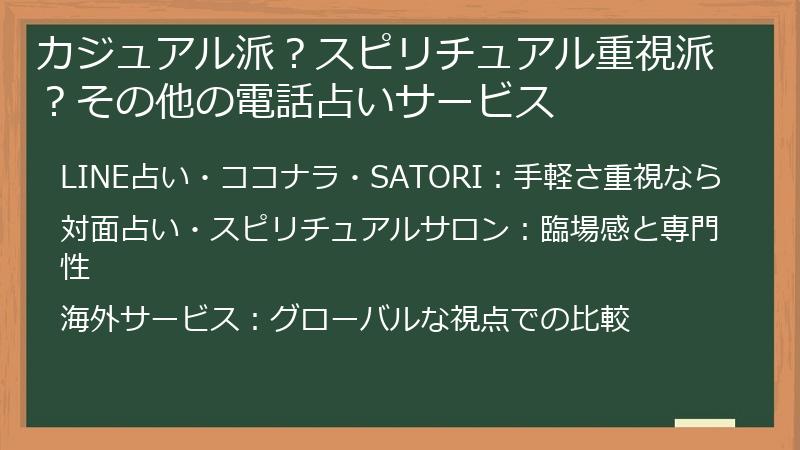 カジュアル派？スピリチュアル重視派？その他の電話占いサービス

LINE占い・ココナラ・SATORI：手軽さ重視なら

対面占い・スピリチュアルサロン：臨場感と専門性

海外サービス：グローバルな視点での比較